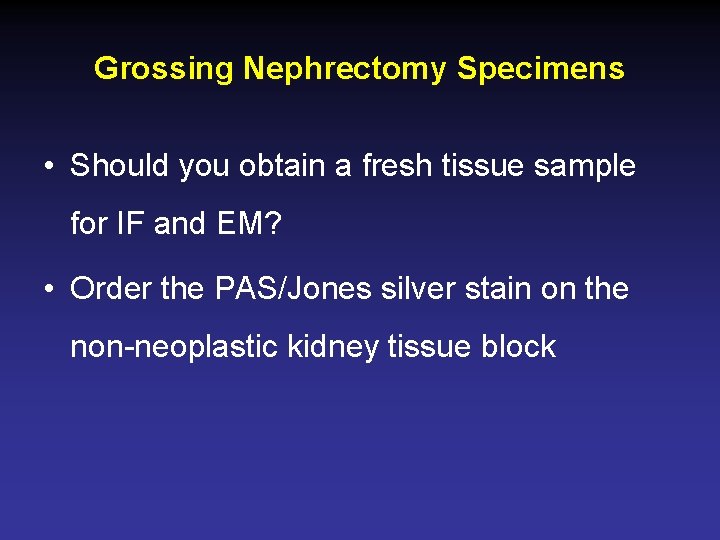 Grossing Nephrectomy Specimens

• Should you obtain a fresh tissue sample for IF and EM?

• Order the PAS/Jones silver stain on the non-neoplastic kidney tissue block